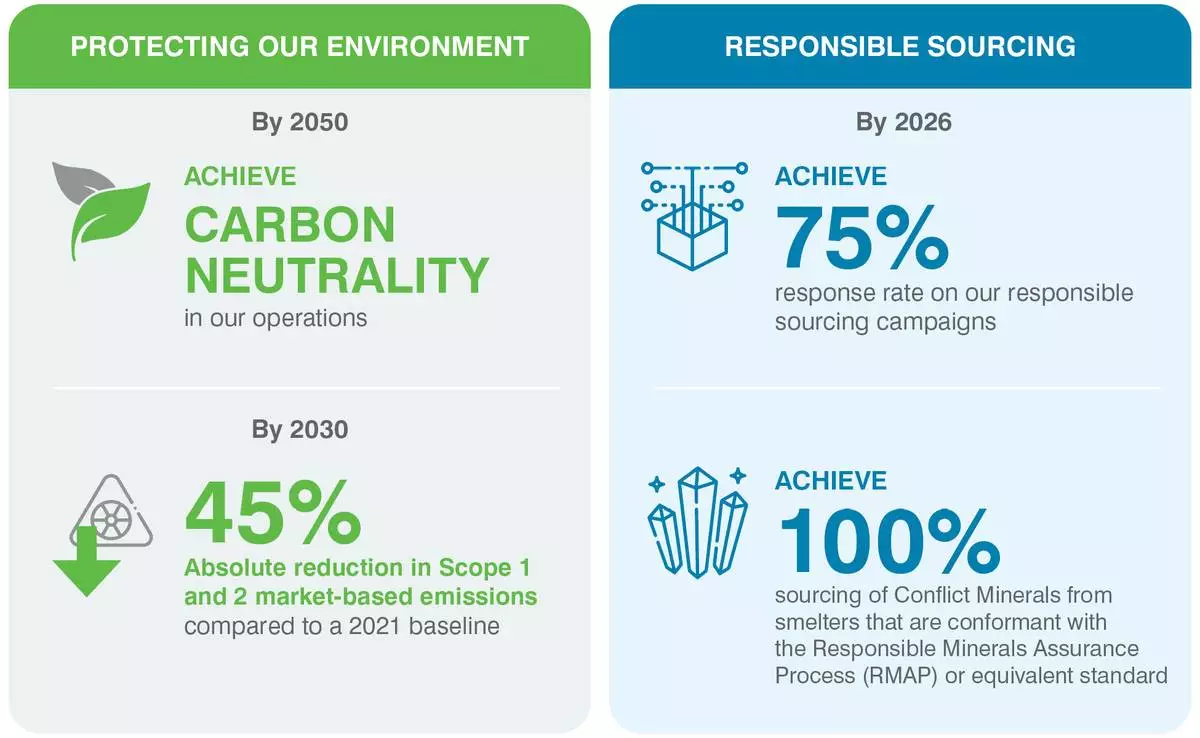 PROTECTING OUR ENVIRONMENT

By 2050

ACHIEVE
CARBON NEUTRALITY
in our operations

By 2030

45%
Absolute reduction in Scope 1 and 2 market-based emissions
compared to a 2021 baseline

RESPONSIBLE SOURCING

By 2026

ACHIEVE
75%
response rate on our responsible sourcing campaigns

ACHIEVE
100%
sourcing of Conflict Minerals from smelters that are conformant with the Responsible Minerals Assurance Process (RMAP) or equivalent standard